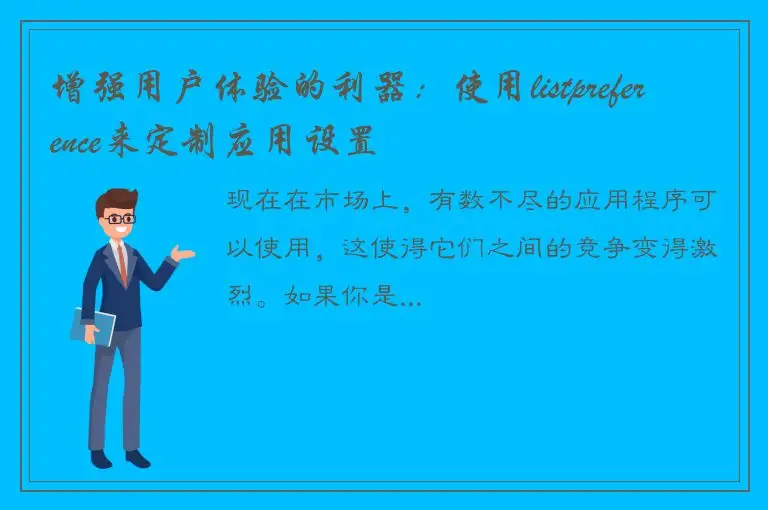 增强用户体验的利器：使用listpreference来定制应用设置

现在在市场上，有数不尽的应用程序可以使用，这使得它们之间的竞争变得激烈。如果你是...